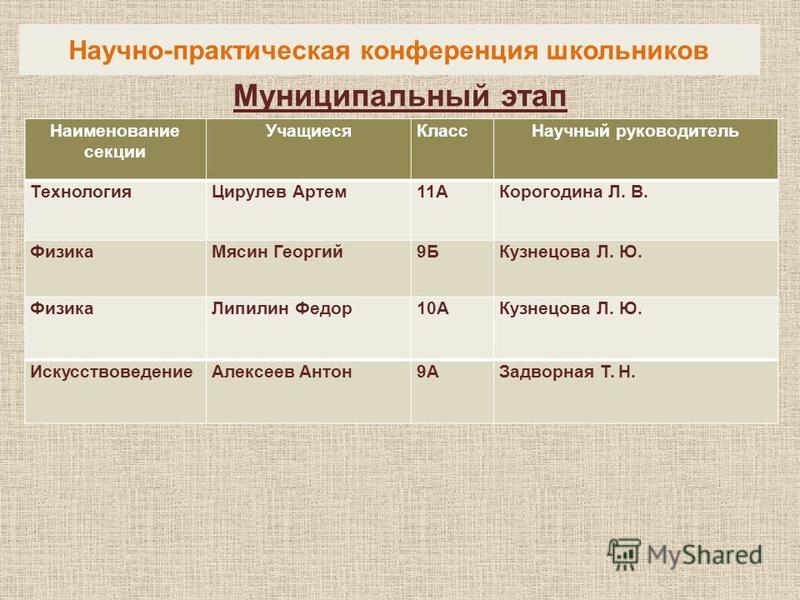 Научно-практическая конференция школьников

Муниципальный этап

| Наименование секции | Учащиеся | Класс | Научный руководитель |
|---|---|---|---|
| Технология | Цирулев Артем | 11А | Корогодина Л. В. |
| Физика | Мясин Георгий | 9Б | Кузнецова Л. Ю. |
| Физика | Липилин Федор | 10А | Кузнецова Л. Ю. |
| Искусствоведение | Алексеев Антон | 9А | Задворная Т. Н. |

MyShared